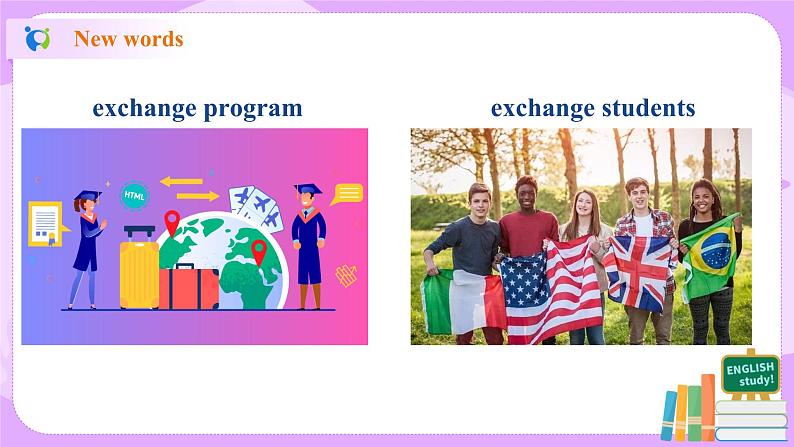 New words

exchange program

HTML

exchange students

ENGLISH study!